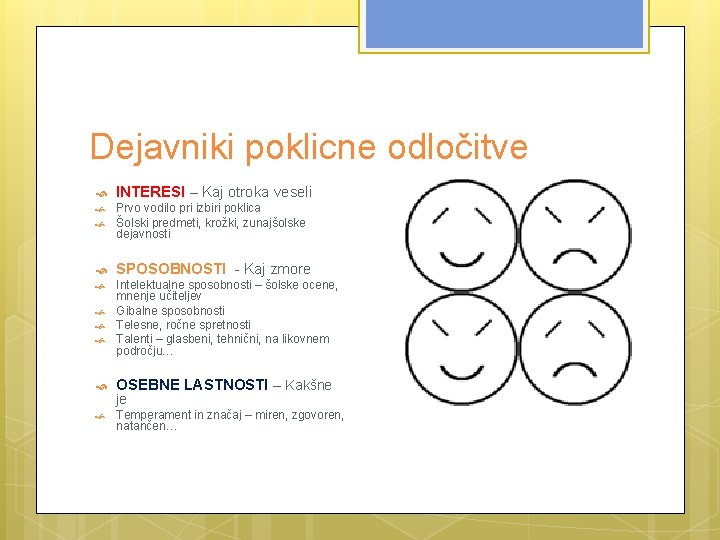 Dejavniki poklicne odločitve

INTERESI – Kaj otroka veseli
Prvo vodilo pri izbiri poklica
Šolski predmeti, krožki, zunajšolske dejavnosti

SPOSOBNOSTI - Kaj zmore
Intelektualne sposobnosti – šolske ocene, mnenje učiteljev
Gibalne sposobnosti
Telesne, ročne spretnosti
Talenti – glasbeni, tehnični, na likovnem področju…

OSEBNE LASTNOSTI – Kakšne je
Temperament in značaj – miren, zgovoren, natančen…